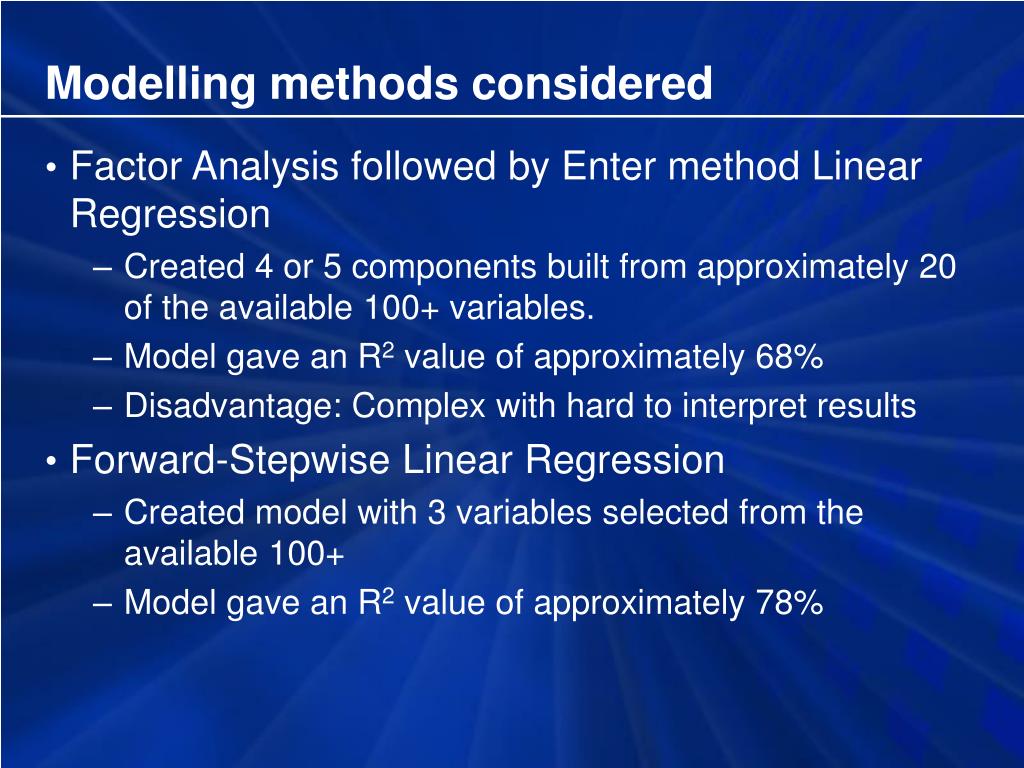 Modelling methods considered

• Factor Analysis followed by Enter method Linear Regression
– Created 4 or 5 components built from approximately 20 of the available 100+ variables.
– Model gave an $R^2$ value of approximately 68%
– Disadvantage: Complex with hard to interpret results

• Forward-Stepwise Linear Regression
– Created model with 3 variables selected from the available 100+
– Model gave an $R^2$ value of approximately 78%